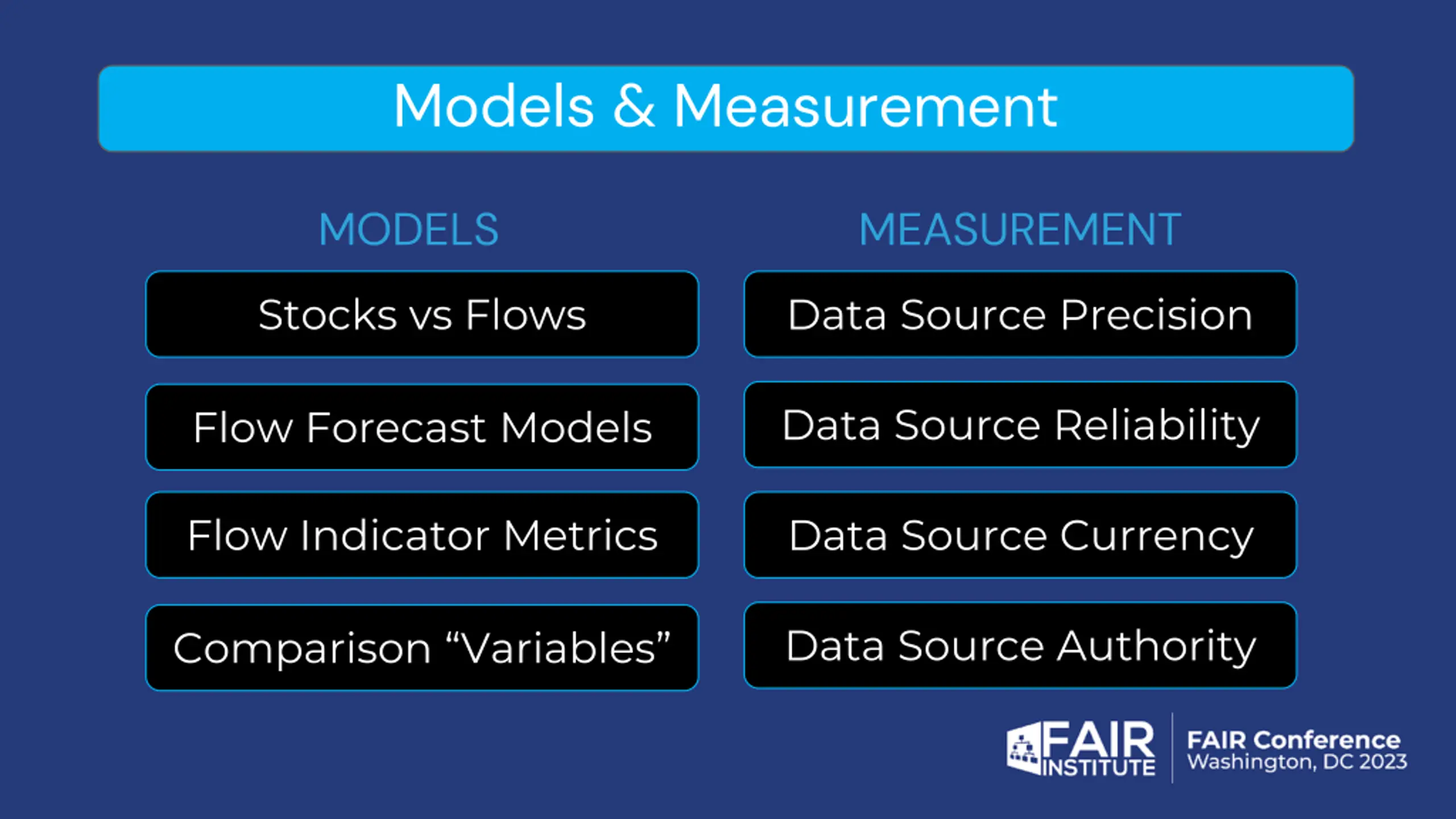 Models & Measurement

MODELS

Stocks vs Flows

Flow Forecast Models

Flow Indicator Metrics

Comparison “Variables”

MEASUREMENT

Data Source Precision

Data Source Reliability

Data Source Currency

Data Source Authority

FAIR INSTITUTE

FAIR Conference
Washington, DC 2023